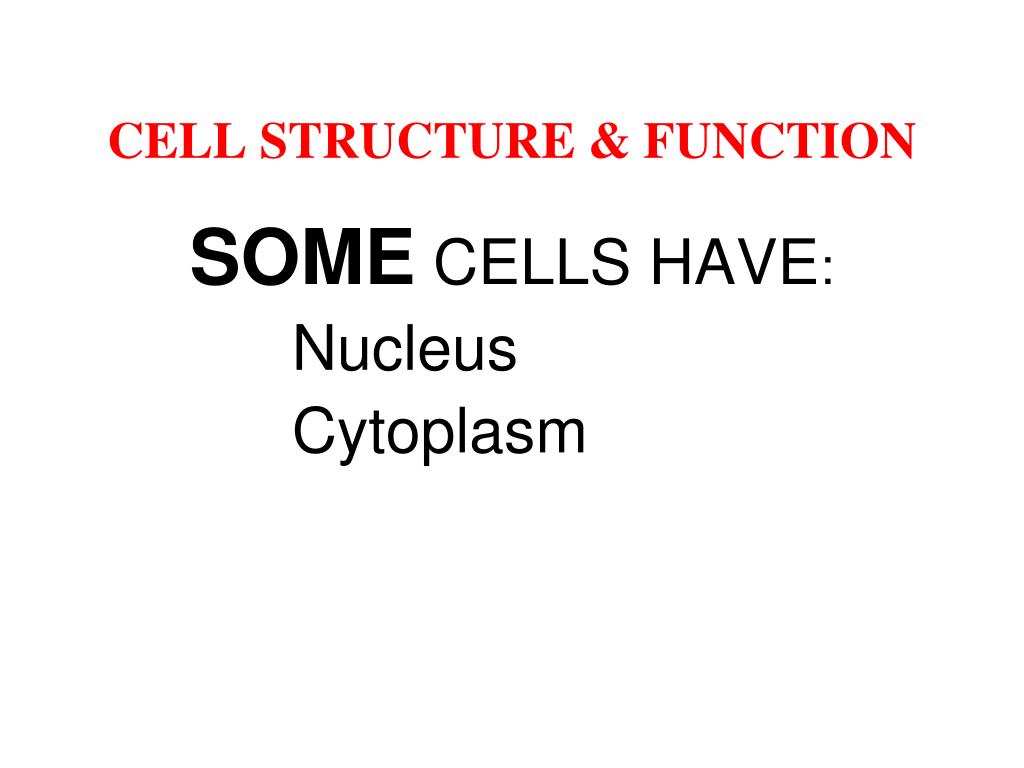 CELL STRUCTURE & FUNCTION

SOME CELLS HAVE:

Nucleus
Cytoplasm